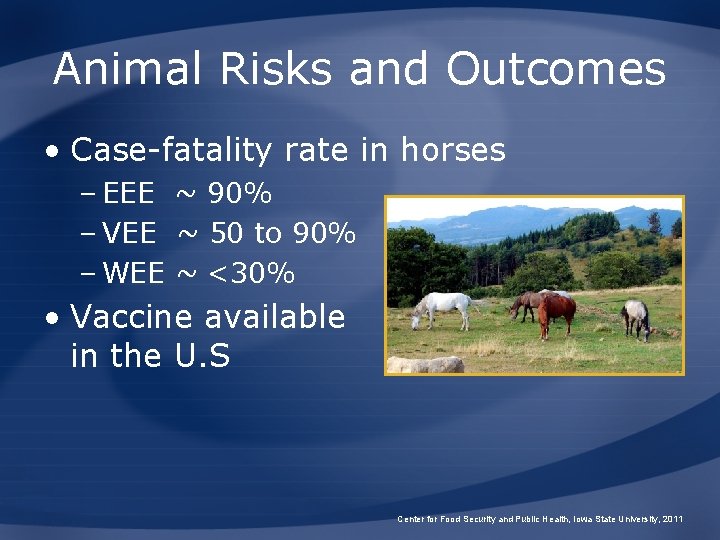 Animal Risks and Outcomes

• Case-fatality rate in horses
 – EEE ~ 90%
 – VEE ~ 50 to 90%
 – WEE ~ <30%

• Vaccine available in the U.S

Center for Food Security and Public Health, Iowa State University, 2011